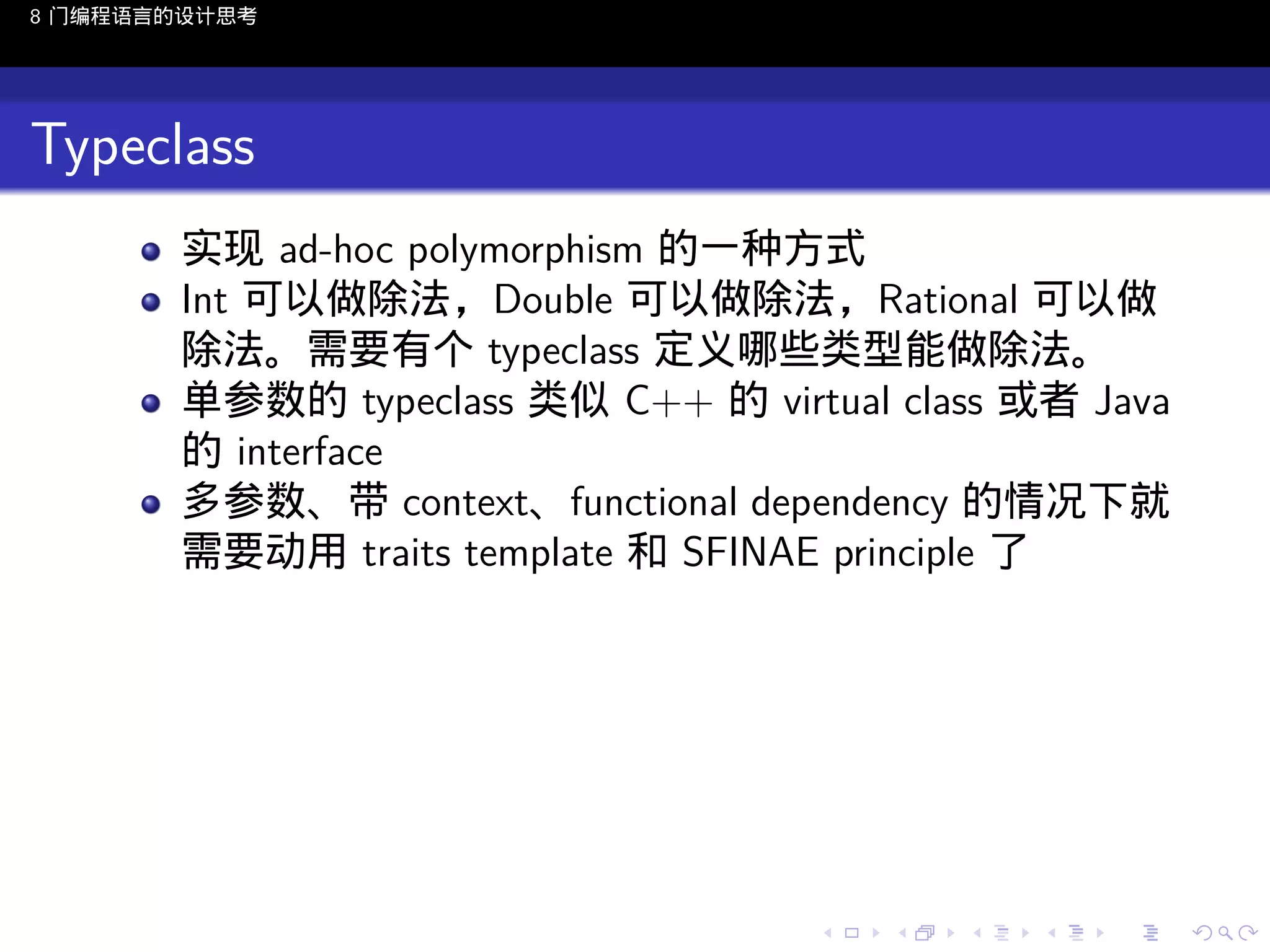 8 门编程语言的设计思考

Typeclass

- 实现 ad-hoc polymorphism 的一种方式
- Int 可以做除法，Double 可以做除法，Rational 可以做除法。需要有个 typeclass 定义哪些类型能做除法。
- 单参数的 typeclass 类似 C++ 的 virtual class 或者 Java 的 interface
- 多参数、带 context、functional dependency 的情况下就需要动用 traits template 和 SFINAE principle 了